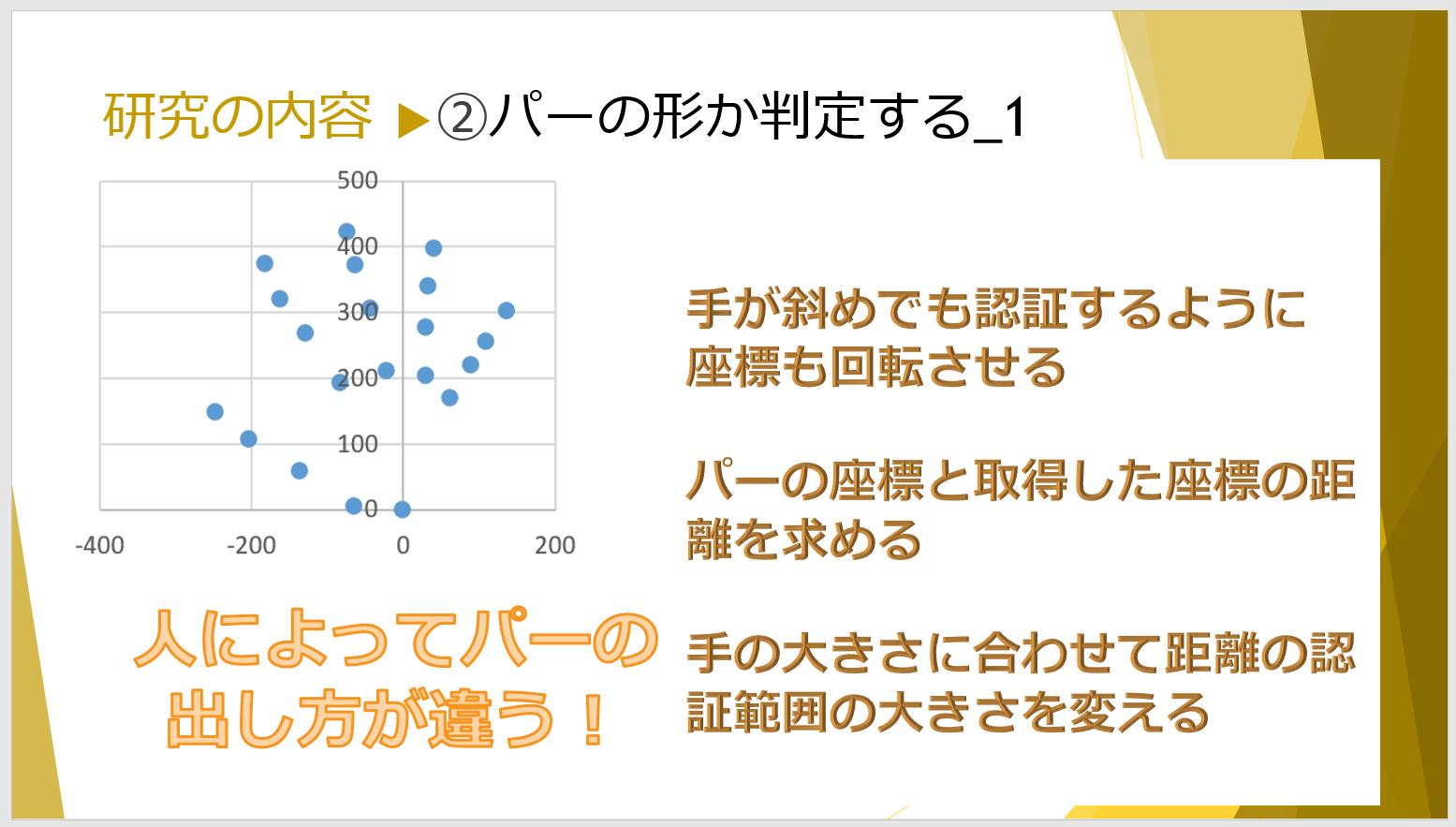 研究の内容 ▶②パーの形か判定する_1

500
400
300
200
100
0
-400
-200
0
200

人によってパーの出し方が違う！

手が斜めでも認証するように座標も回転させる

パーの座標と取得した座標の距離を求める

手の大きさに合わせて距離の認証範囲の大きさを変える